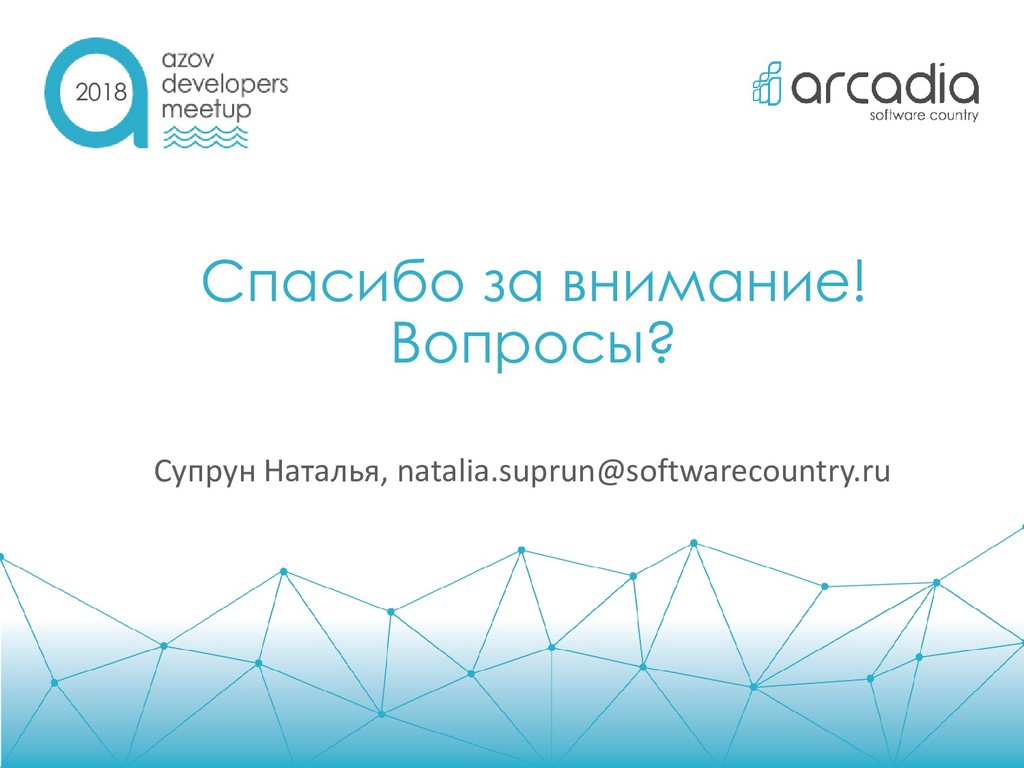 2018 azov developers meetup

arcadia
software country

Спасибо за внимание!
Вопросы?

Супрун Наталья, natalia.suprun@softwarecountry.ru